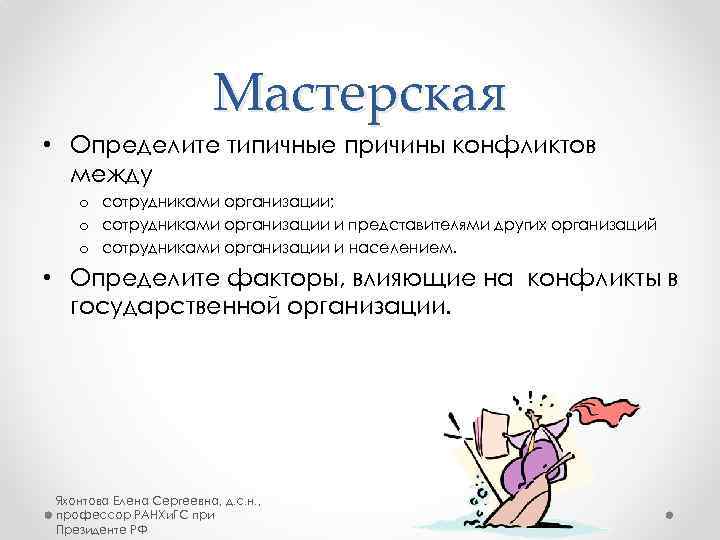 Мастерская

• Определите типичные причины конфликтов между
  o сотрудниками организации;
  o сотрудниками организации и представителями других организаций
  o сотрудниками организации и населением.
• Определите факторы, влияющие на конфликты в государственной организации.

Яхонтова Елена Сергеевна, д.с.н., профессор РАНХиГС при Президенте РФ